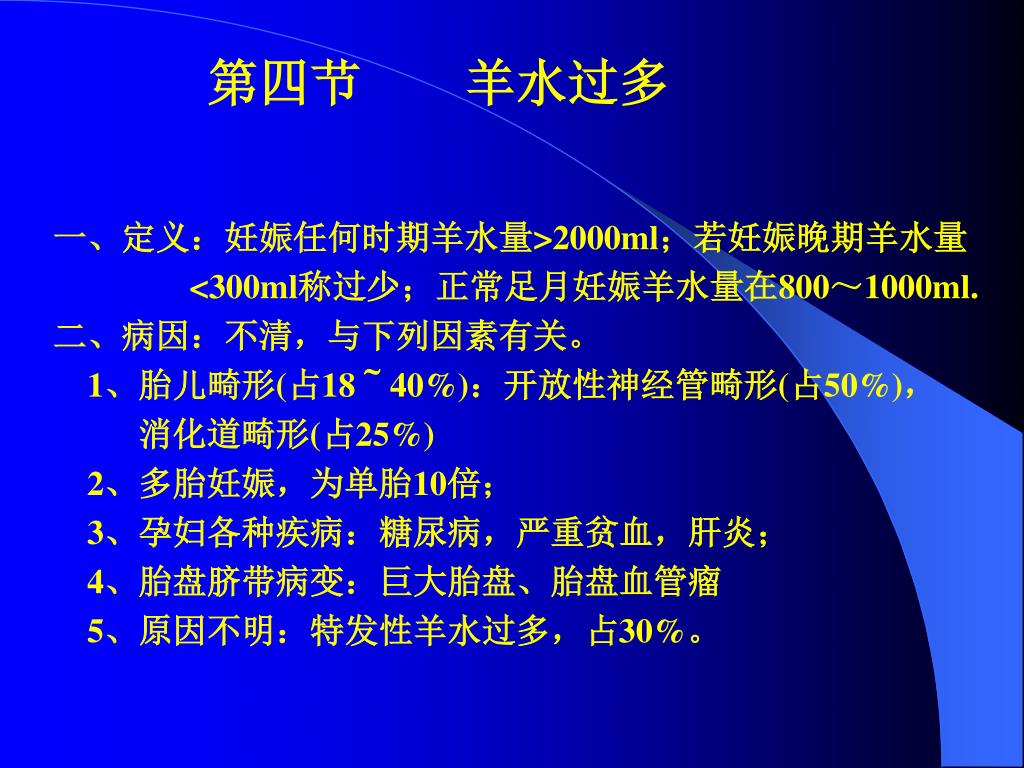 第四节　　羊水过多

一、定义：妊娠任何时期羊水量>2000ml；若妊娠晚期羊水量<300ml称过少；正常足月妊娠羊水量在800～1000ml.

二、病因：不清，与下列因素有关。

1、胎儿畸形(占18 ~ 40%)：开放性神经管畸形(占50%)，消化道畸形(占25%)

2、多胎妊娠，为单胎10倍；

3、孕妇各种疾病：糖尿病，严重贫血，肝炎；

4、胎盘脐带病变：巨大胎盘、胎盘血管瘤

5、原因不明：特发性羊水过多，占30%。